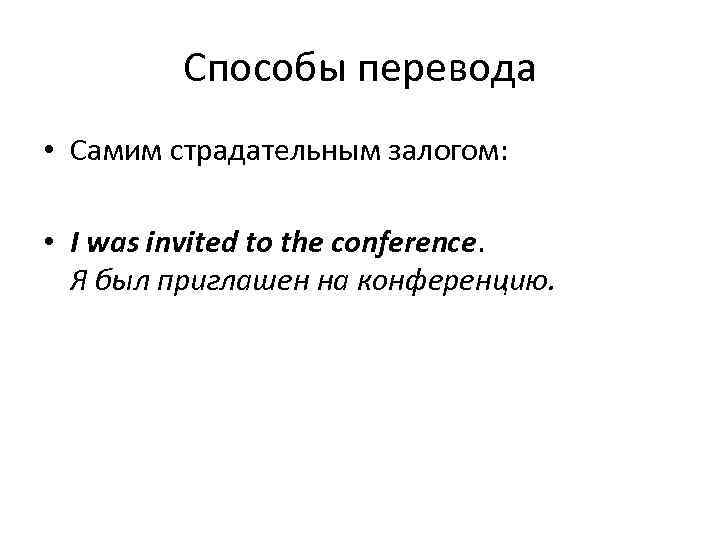 Способы перевода

• Самим страдательным залогом:

• I was invited to the conference.
Я был приглашен на конференцию.